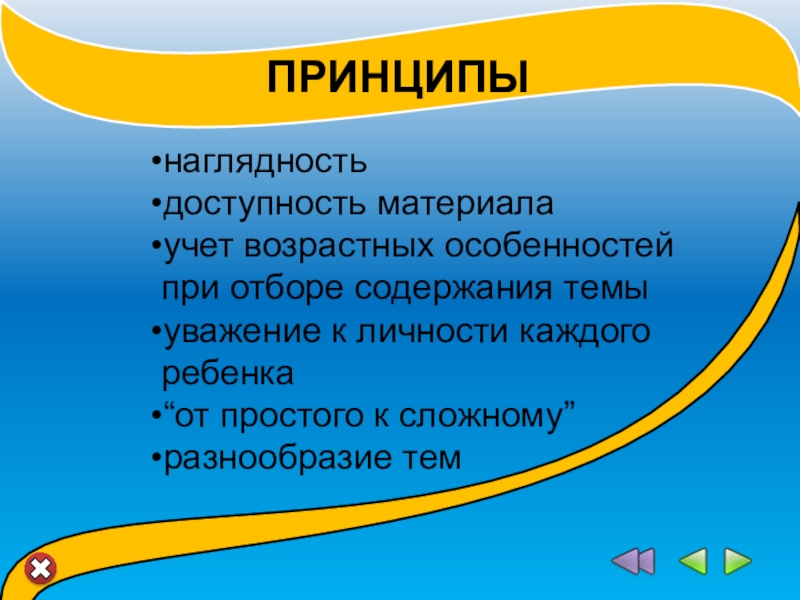 ПРИНЦИПЫ

•наглядность
•доступность материала
•учет возрастных особенностей при отборе содержания темы
•уважение к личности каждого ребенка
•“от простого к сложному”
•разнообразие тем